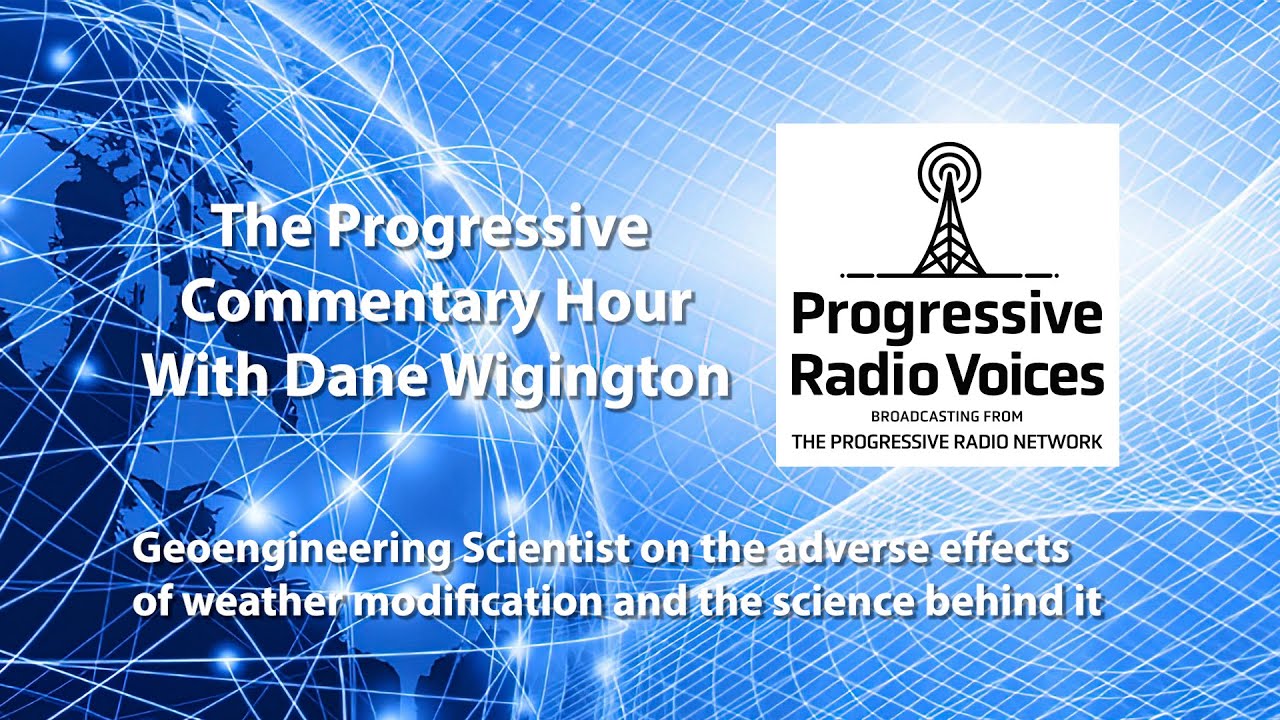 The Progressive
Commentary Hour
With Dane Wigington

Progressive
Radio Voices
BROADCASTING FROM
THE PROGRESSIVE RADIO NETWORK

Geoengineering Scientist on the adverse effects of weather modification and the science behind it